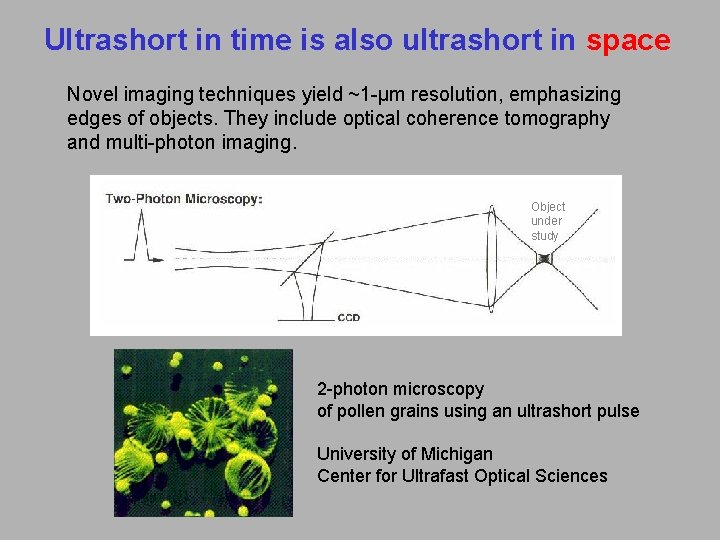 Ultrashort in time is also ultrashort in space

Novel imaging techniques yield ~1-μm resolution, emphasizing edges of objects. They include optical coherence tomography and multi-photon imaging.

Two-Photon Microscopy:

Object under study

CCD

2-photon microscopy of pollen grains using an ultrashort pulse

University of Michigan
Center for Ultrafast Optical Sciences